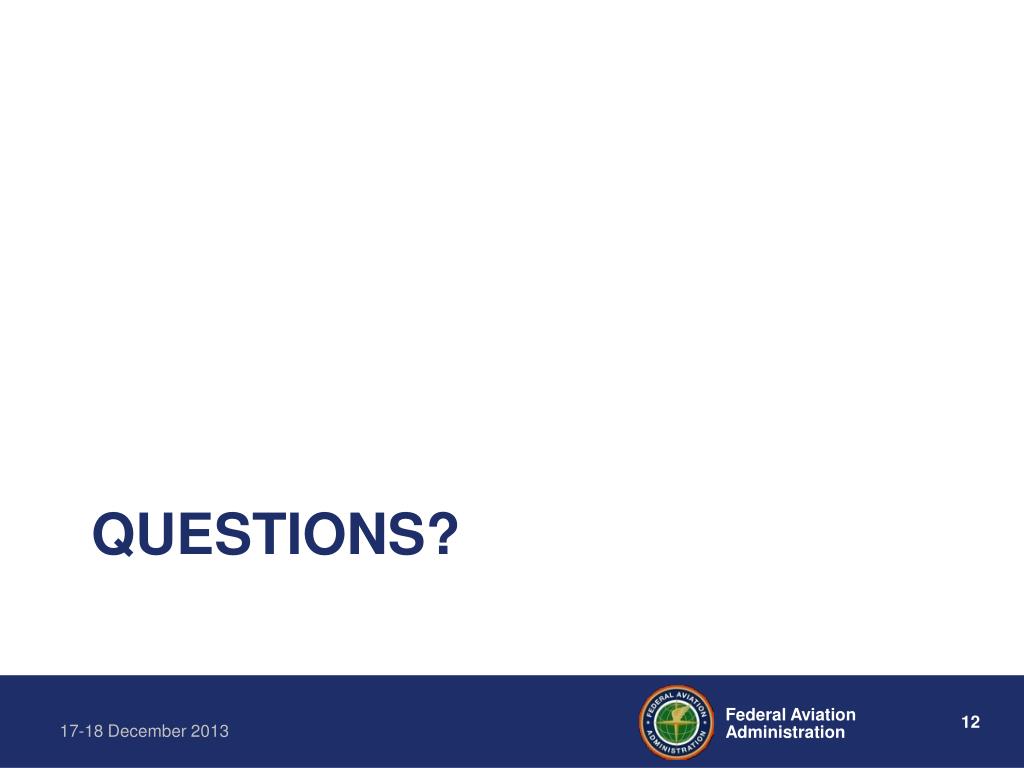 QUESTIONS?

17-18 December 2013

FEDERAL AVIATION ADMINISTRATION

Federal Aviation Administration

12